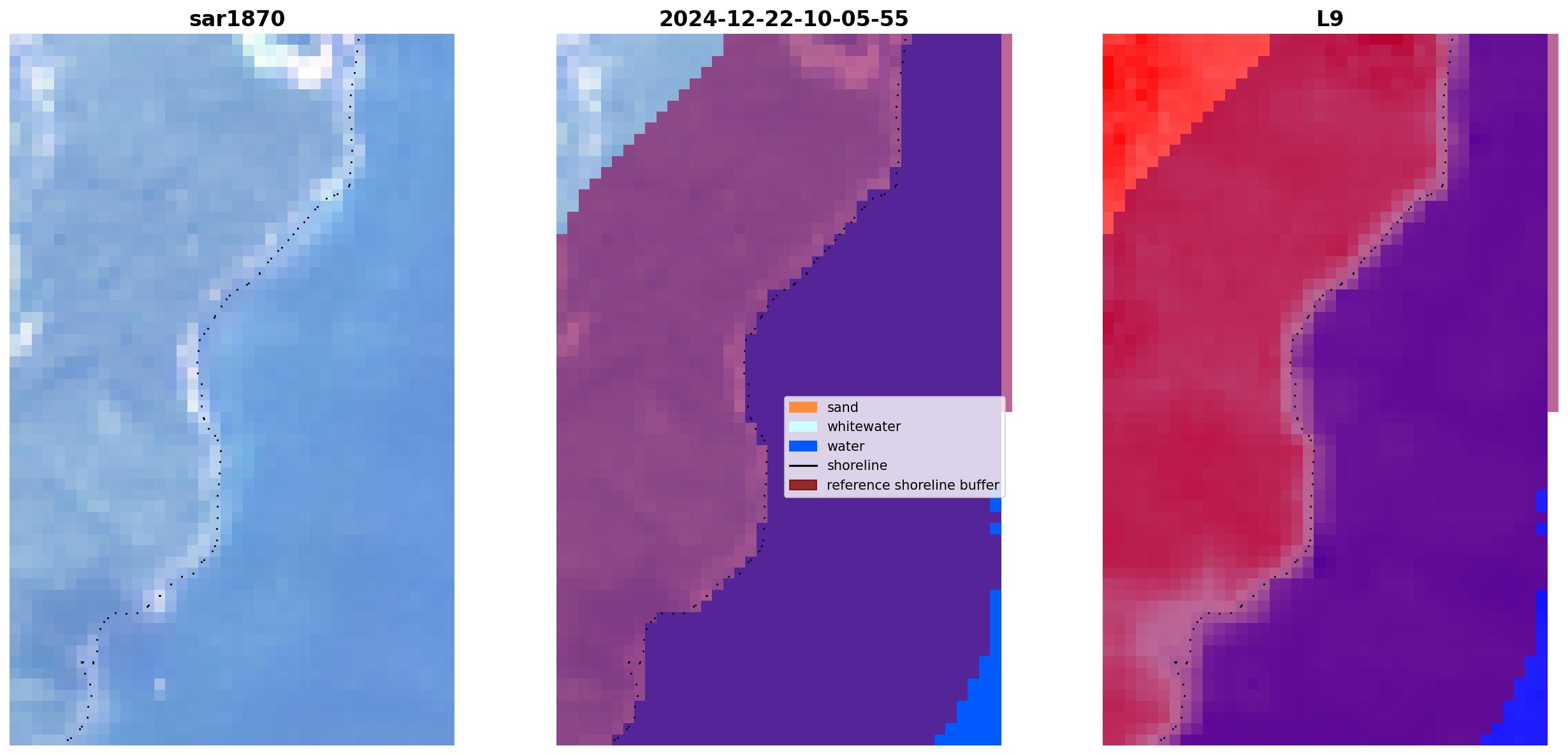 sar1870

2024-12-22-10-05-55

L9

sand
whitewater
water
shoreline
reference shoreline buffer